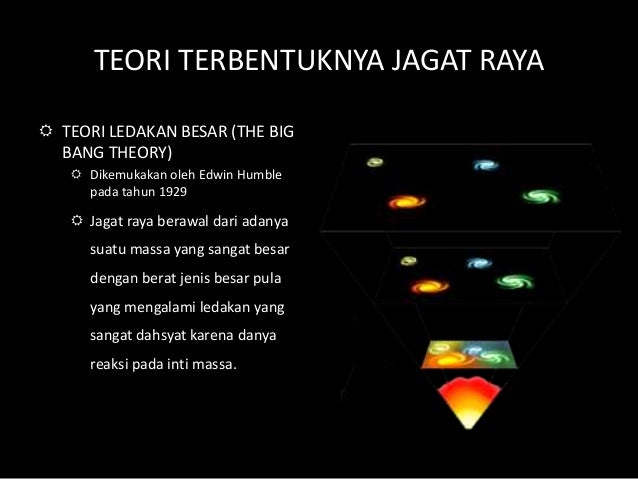 TEORI TERBENTUKNYA JAGAT RAYA

TEORI LEDAKAN BESAR (THE BIG BANG THEORY)

Dikemukakan oleh Edwin Humble pada tahun 1929

Jagat raya berawal dari adanya suatu massa yang sangat besar dengan berat jenis besar pula yang mengalami ledakan yang sangat dahsyat karena danya reaksi pada inti massa.